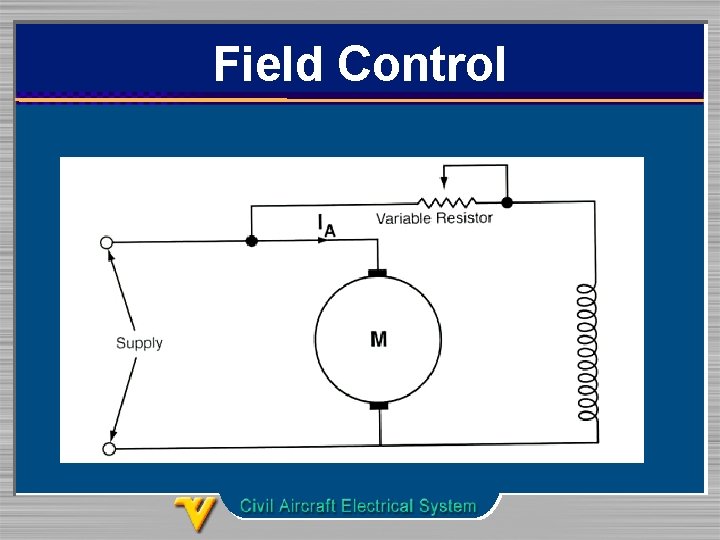 Field Control

Variable Resistor

$I_A$

Supply

M

Civil Aircraft Electrical System